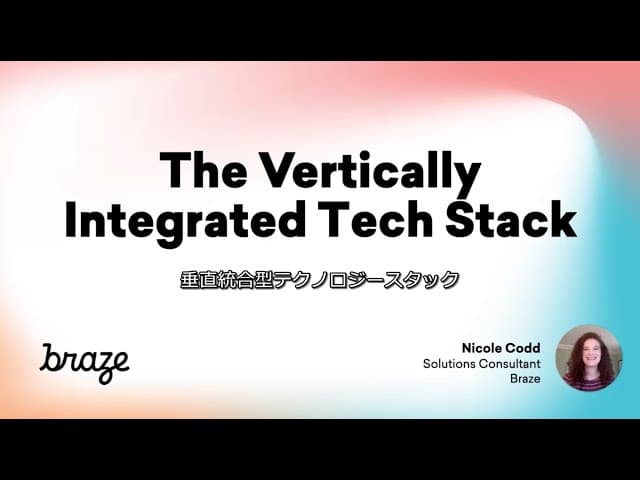 The Vertically Integrated Tech Stack

垂直統合型テクノロジースタック

braze

Nicole Codd
Solutions Consultant
Braze